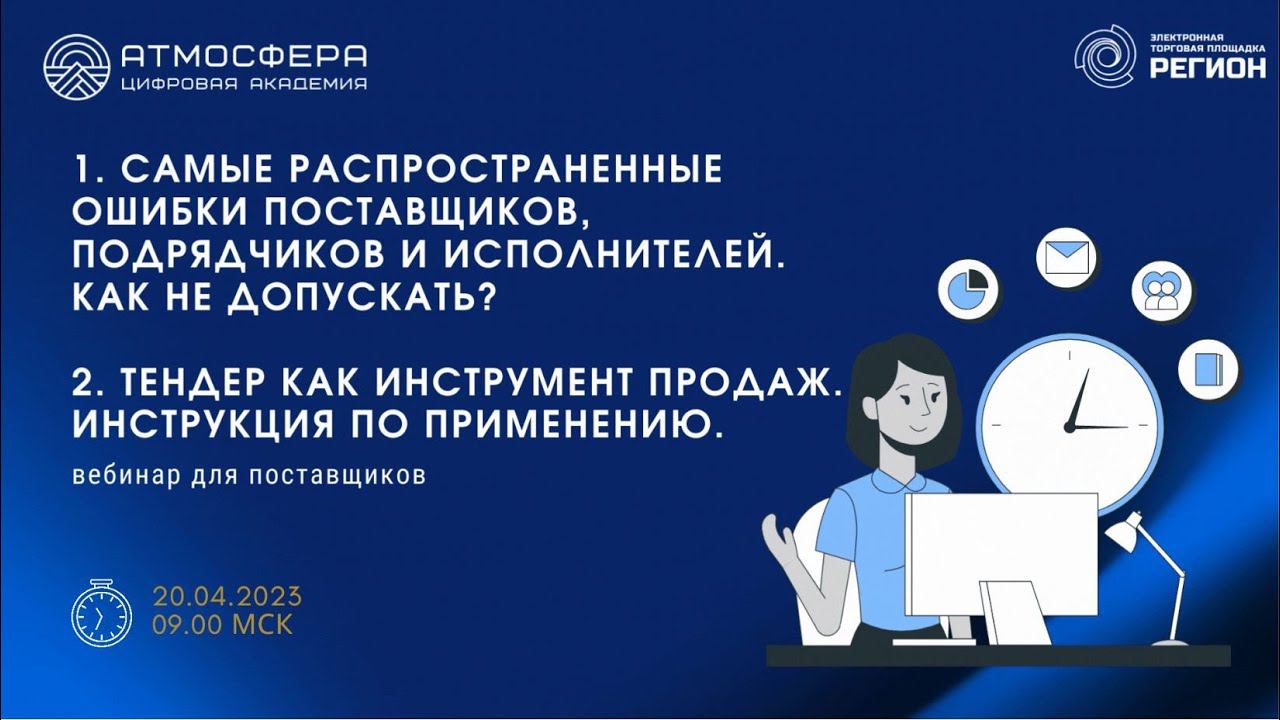 АТМОСФЕРА
ЦИФРОВАЯ АКАДЕМИЯ

ЭЛЕКТРОННАЯ ТОРГОВАЯ ПЛОЩАДКА
РЕГИОН

1. САМЫЕ РАСПРОСТРАНЕННЫЕ ОШИБКИ ПОСТАВЩИКОВ, ПОДРЯДЧИКОВ И ИСПОЛНИТЕЛЕЙ. КАК НЕ ДОПУСКАТЬ?

2. ТЕНДЕР КАК ИНСТРУМЕНТ ПРОДАЖ. ИНСТРУКЦИЯ ПО ПРИМЕНЕНИЮ.

вебинар для поставщиков

20.04.2023
09.00 МСК